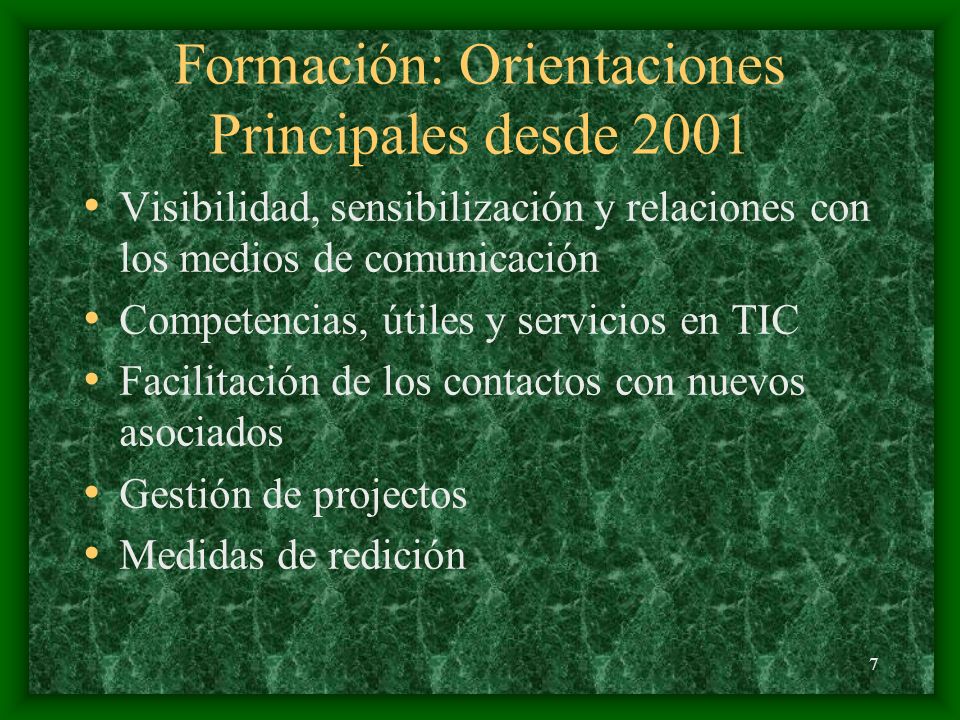 Formación: Orientaciones Principales desde 2001

• Visibilidad, sensibilización y relaciones con los medios de comunicación
• Competencias, útiles y servicios en TIC
• Facilitación de los contactos con nuevos asociados
• Gestión de projectos
• Medidas de redición

7